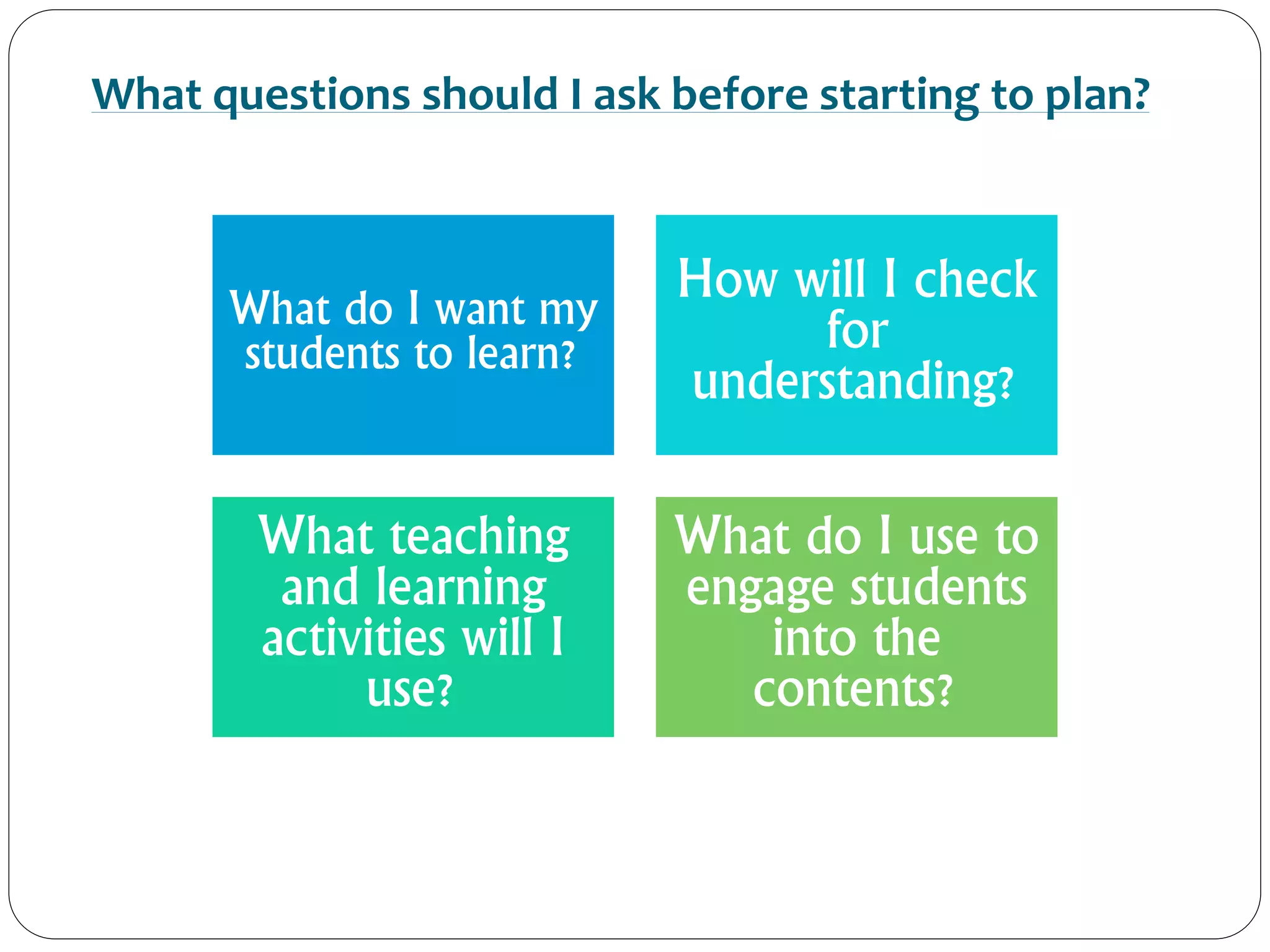 What questions should I ask before starting to plan?

What do I want my students to learn?

How will I check for understanding?

What teaching and learning activities will I use?

What do I use to engage students into the contents?